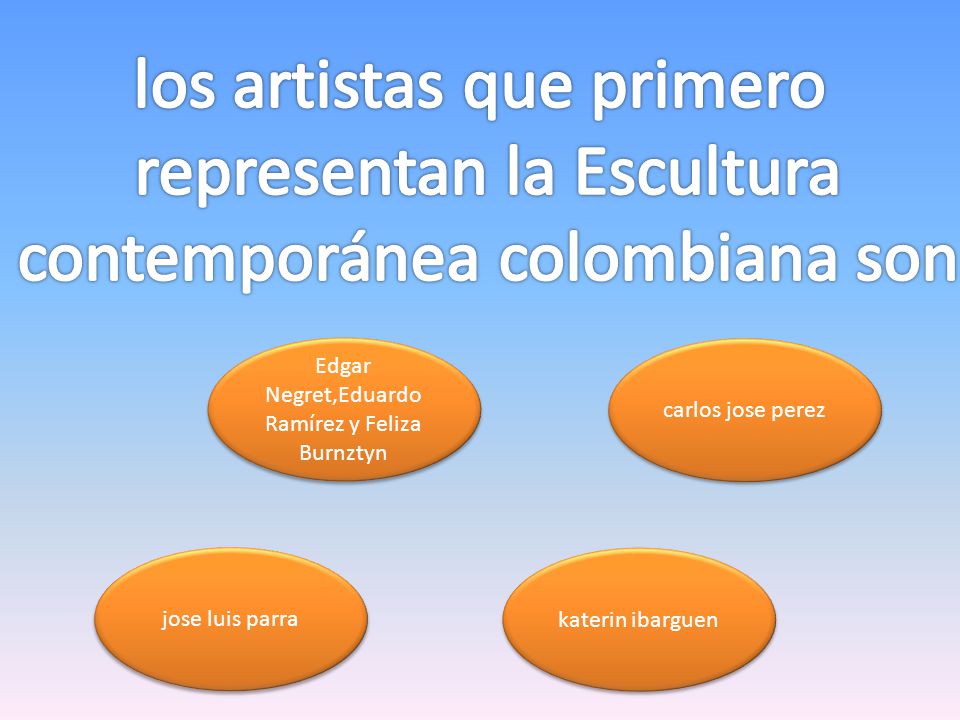 los artistas que primero representan la Escultura contemporánea colombiana son

Edgar Negret,Eduardo Ramírez y Feliza Burnztyn

carlos jose perez

jose luis parra

katerin ibarguen